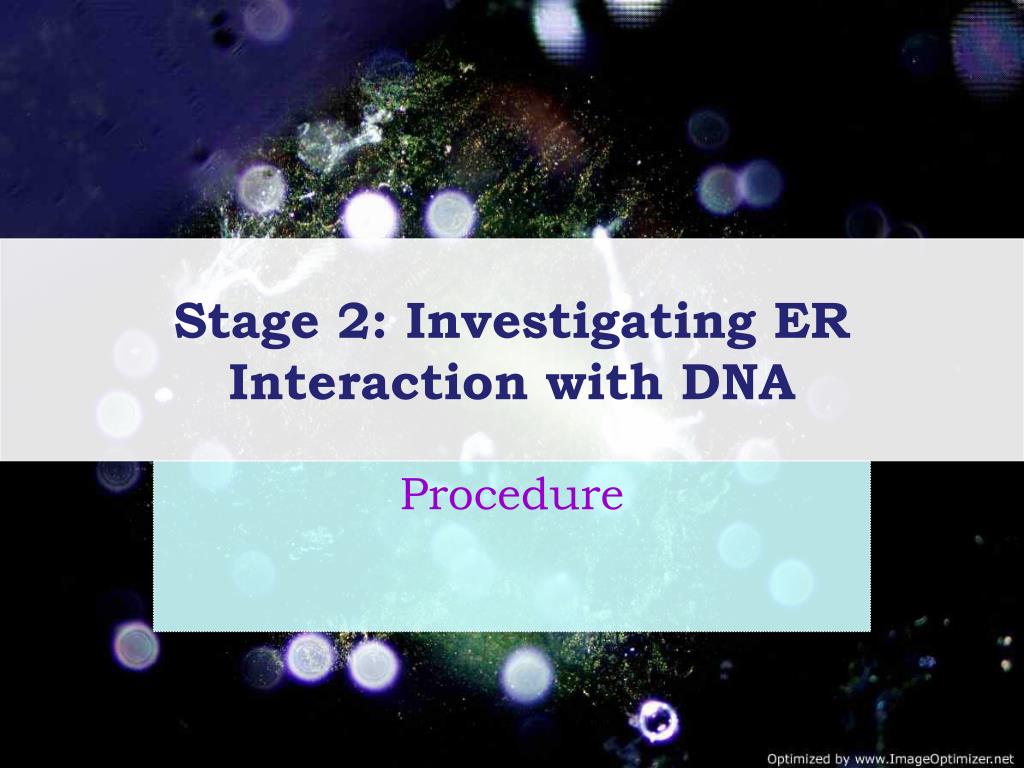 Stage 2: Investigating ER Interaction with DNA

Procedure

Optimized by www.ImageOptimizer.net